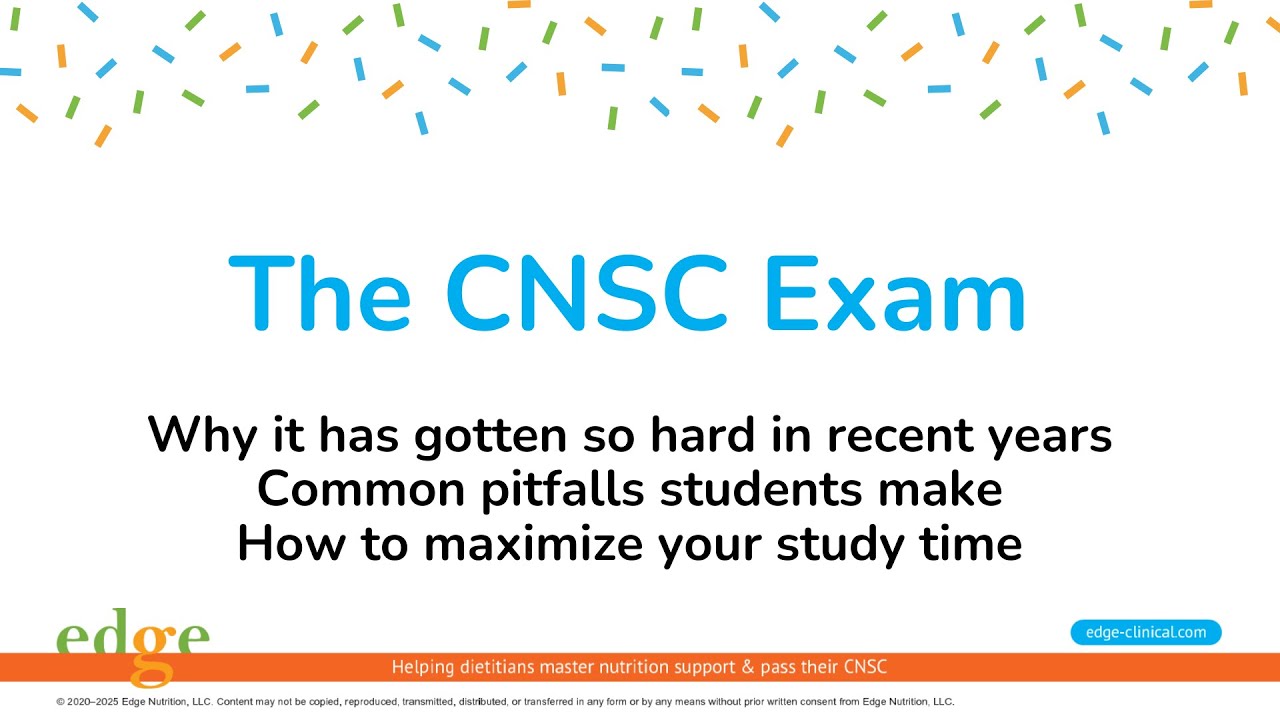 The CNSC Exam

Why it has gotten so hard in recent years
Common pitfalls students make
How to maximize your study time

edge

edge-clinical.com

Helping dietitians master nutrition support & pass their CNSC

© 2020–2025 Edge Nutrition, LLC. Content may not be copied, reproduced, transmitted, distributed, or transferred in any form or by any means without prior written consent from Edge Nutrition, LLC.